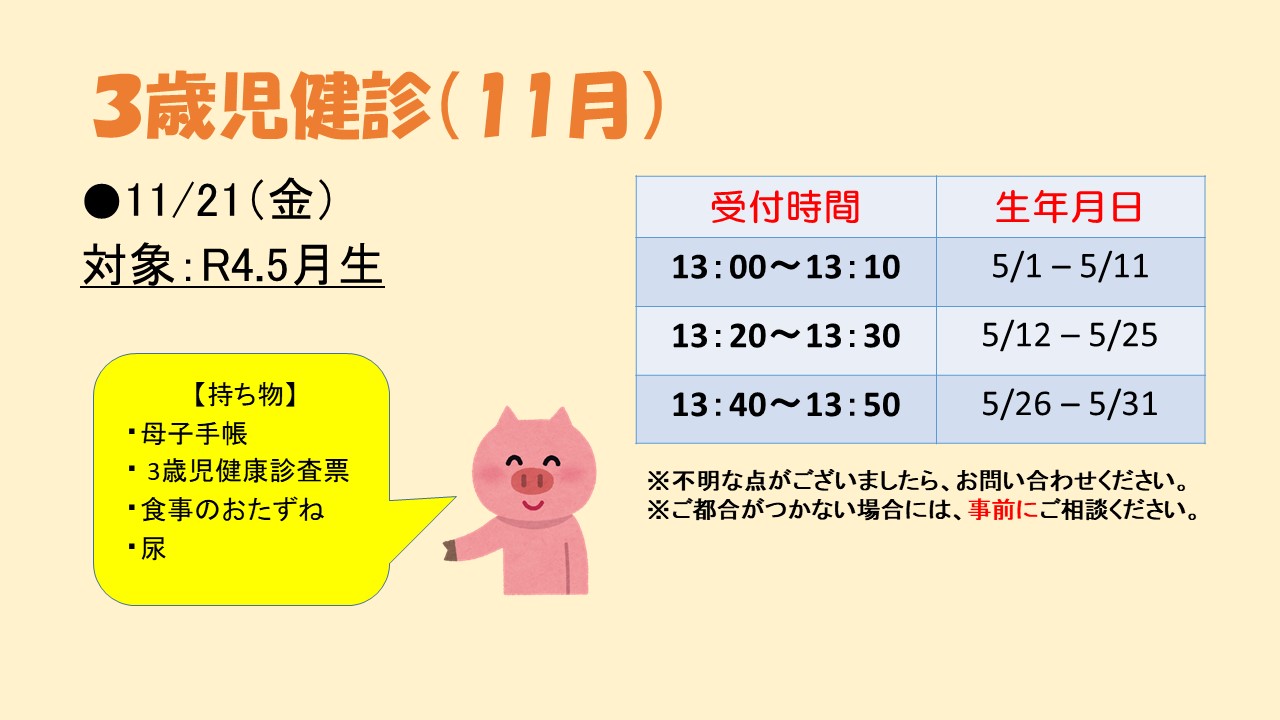 3歳児健診（11月）

●11/21（金）
対象：R4.5月生

【持ち物】
・母子手帳
・3歳児健康診査票
・食事のおたずね
・尿

| 受付時間 | 生年月日 |
|---|---|
| 13：00～13：10 | 5/1 – 5/11 |
| 13：20～13：30 | 5/12 – 5/25 |
| 13：40～13：50 | 5/26 – 5/31 |

※不明な点がございましたら、お問い合わせください。
※ご都合がつかない場合には、事前にご相談ください。